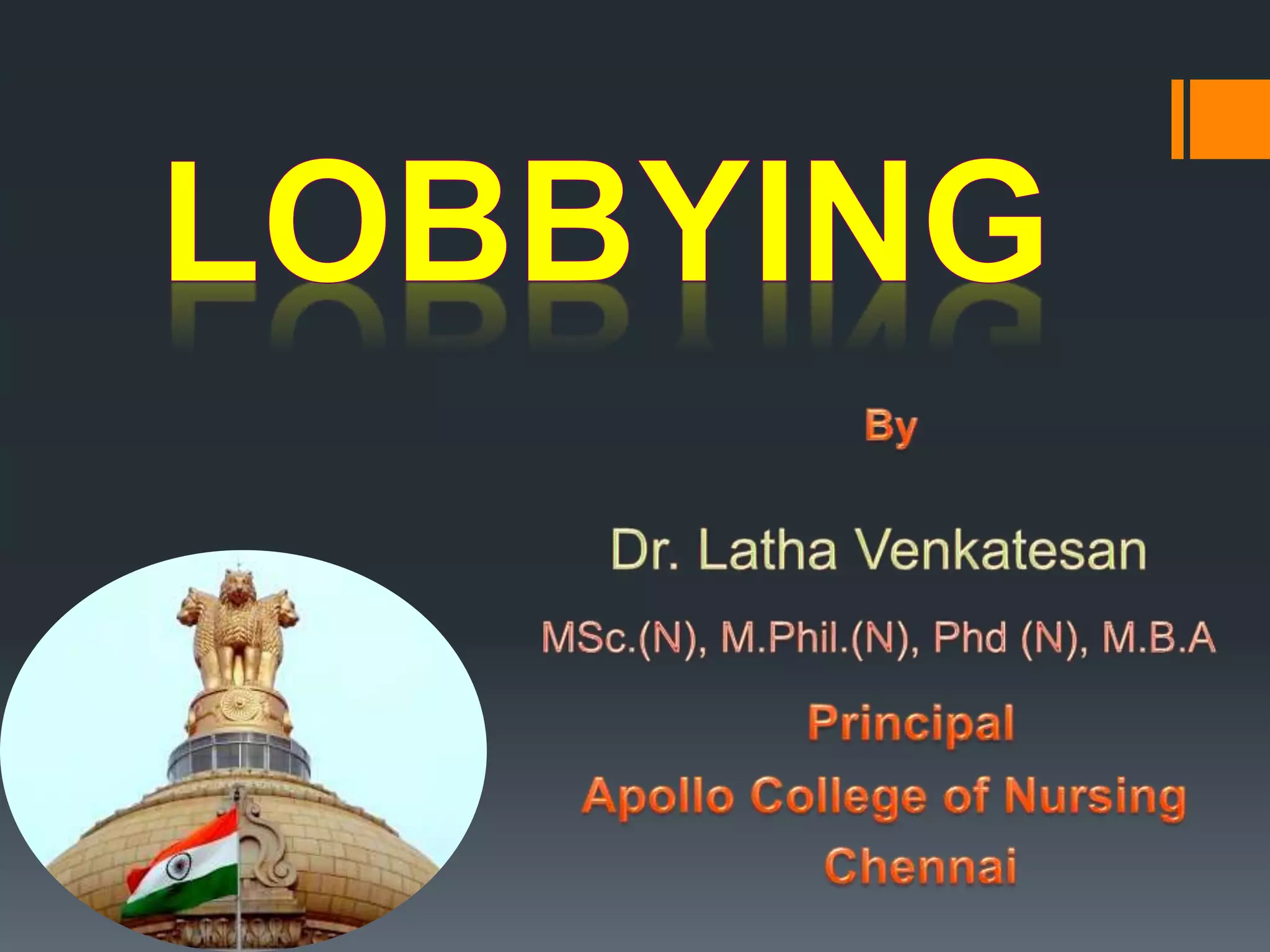 LOBBYING

By

Dr. Latha Venkatesan

MSc.(N), M.Phil.(N), Phd (N), M.B.A

Principal

Apollo College of Nursing

Chennai